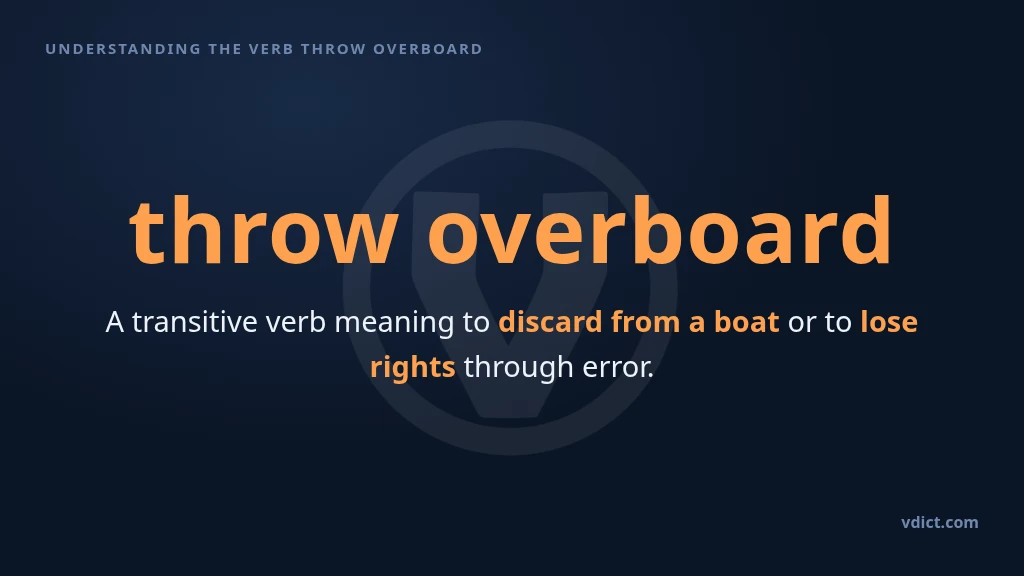 UNDERSTANDING THE VERB THROW OVERBOARD

throw overboard

A transitive verb meaning to discard from a boat or to lose rights through error.

vdict.com